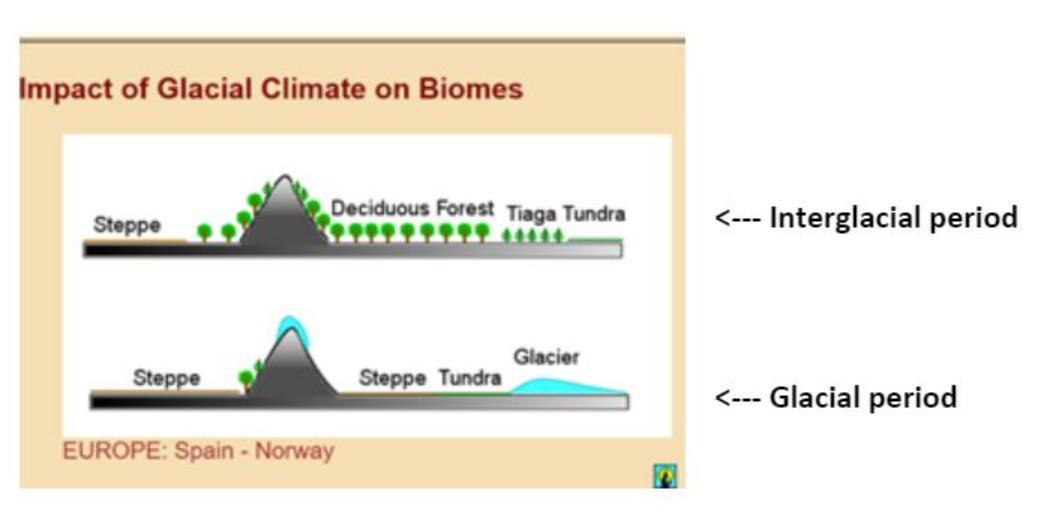 Impact of Glacial Climate on Biomes

Steppe

Deciduous Forest

Tiaga

Tundra

<--- Interglacial period

Steppe

Steppe

Tundra

Glacier

<--- Glacial period

EUROPE: Spain - Norway